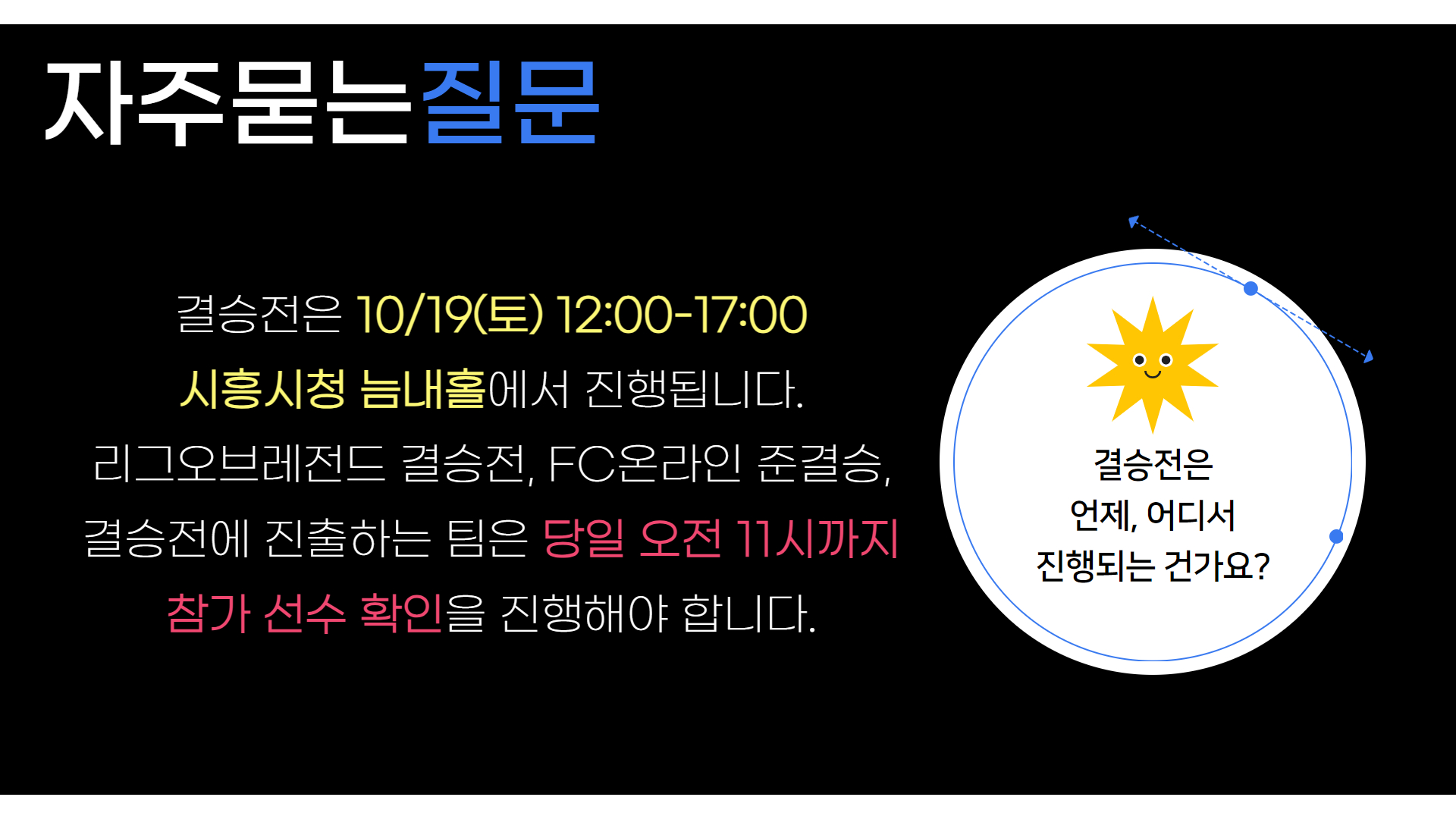 자주묻는질문

결승전은 10/19(토) 12:00-17:00
시흥시청 늠내홀에서 진행됩니다.
리그오브레전드 결승전, FC온라인 준결승,
결승전에 진출하는 팀은 당일 오전 11시까지
참가 선수 확인을 진행해야 합니다.

결승전은
언제, 어디서
진행되는 건가요?